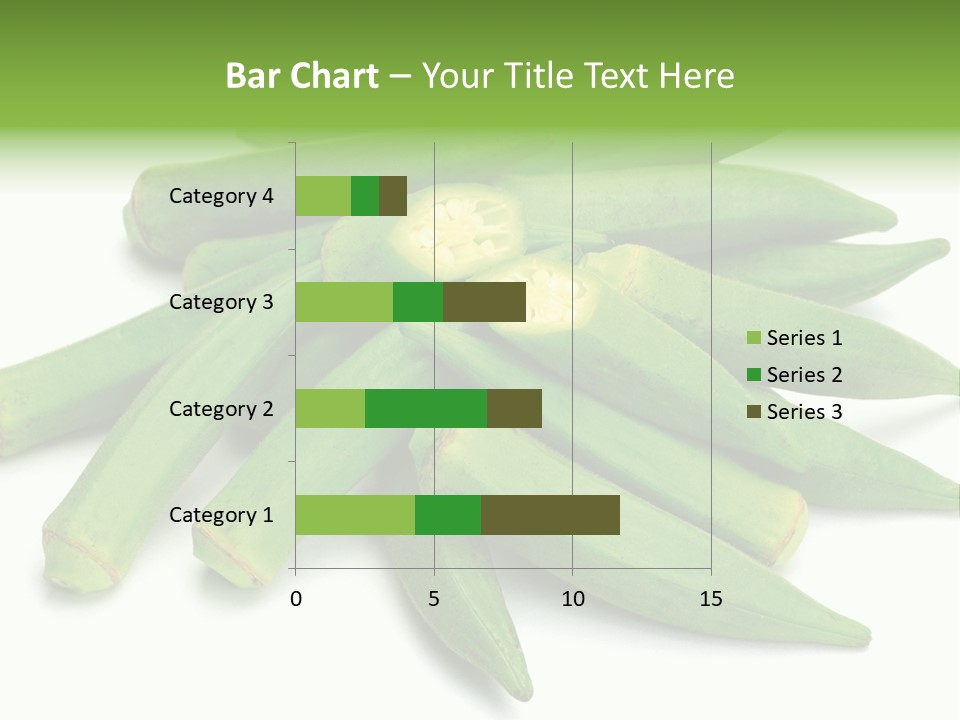 Bar Chart – Your Title Text Here

Category 4
Category 3
Category 2
Category 1

0 5 10 15

Series 1
Series 2
Series 3